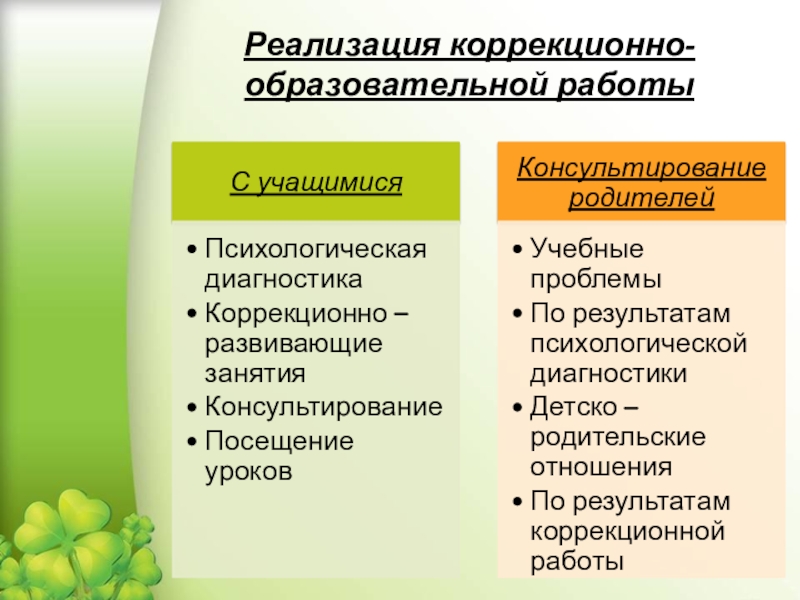 Реализация коррекционно-образовательной работы

С учащимися

• Психологическая диагностика
• Коррекционно – развивающие занятия
• Консультирование
• Посещение уроков

Консультирование родителей

• Учебные проблемы
• По результатам психологической диагностики
• Детско – родительские отношения
• По результатам коррекционной работы